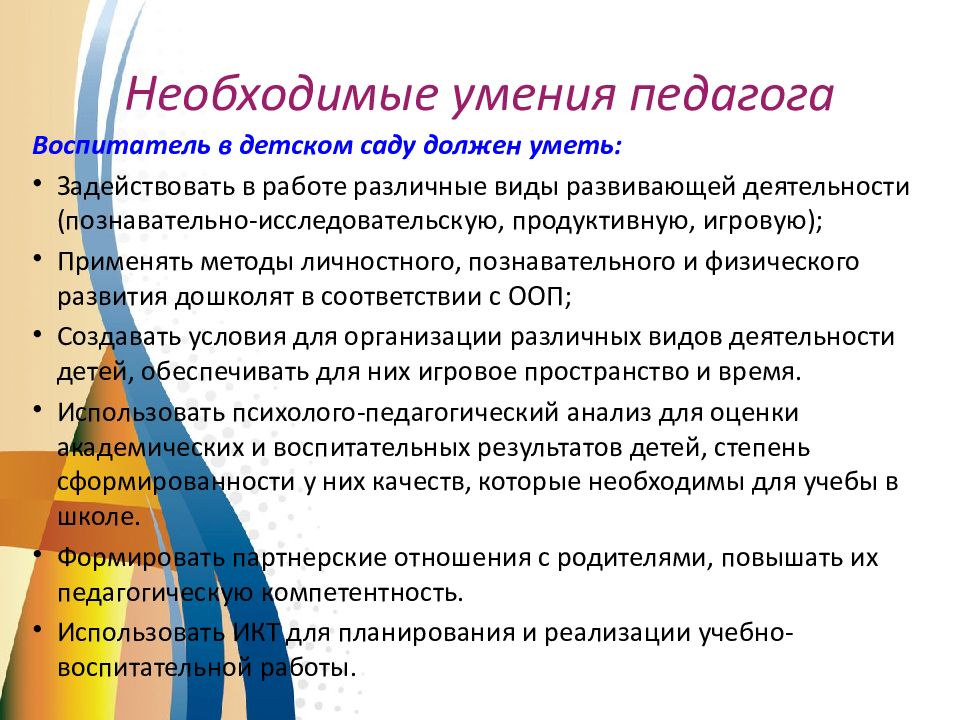 Необходимые умения педагога

Воспитатель в детском саду должен уметь:

• Задействовать в работе различные виды развивающей деятельности (познавательно-исследовательскую, продуктивную, игровую);

• Применять методы личностного, познавательного и физического развития дошколят в соответствии с ООП;

• Создавать условия для организации различных видов деятельности детей, обеспечивать для них игровое пространство и время.

• Использовать психолого-педагогический анализ для оценки академических и воспитательных результатов детей, степень сформированности у них качеств, которые необходимы для учебы в школе.

• Формировать партнерские отношения с родителями, повышать их педагогическую компетентность.

• Использовать ИКТ для планирования и реализации учебно-воспитательной работы.